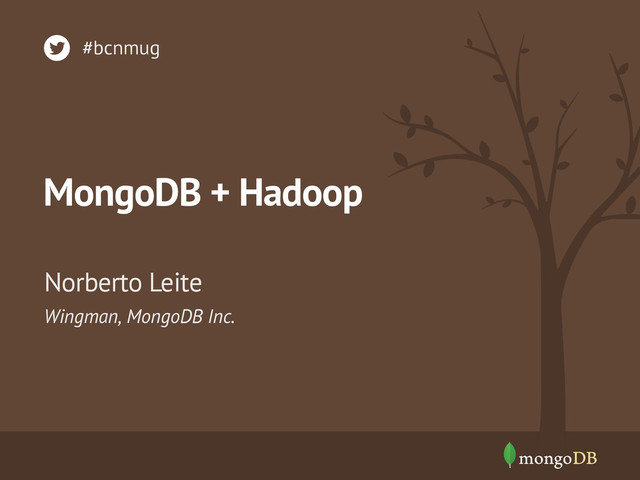 #bcnmug

MongoDB + Hadoop

Norberto Leite

Wingman, MongoDB Inc.

mongoDB